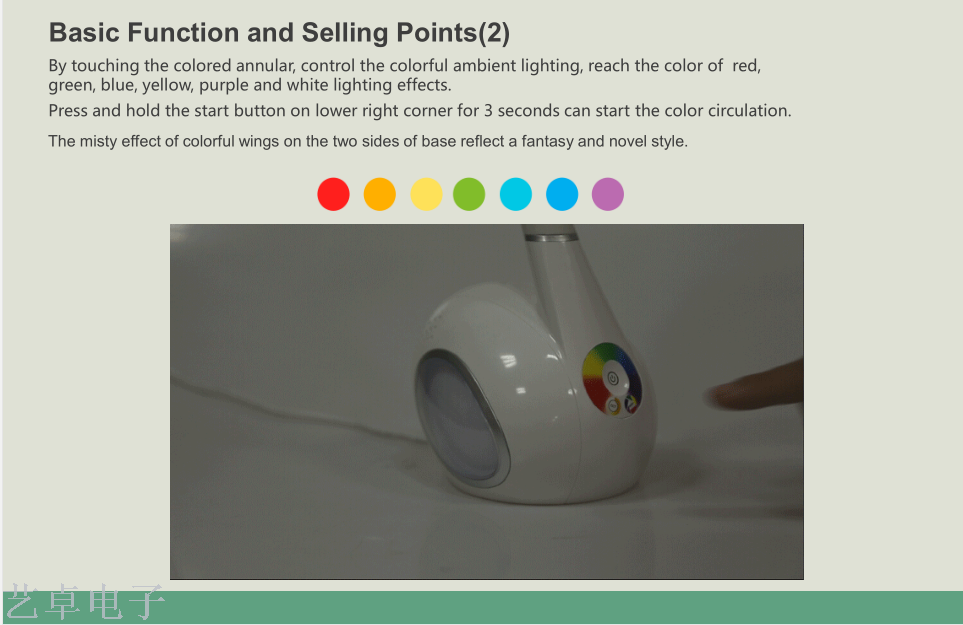 Basic Function and Selling Points(2)

By touching the colored annular, control the colorful ambient lighting, reach the color of red, green, blue, yellow, purple and white lighting effects.

Press and hold the start button on lower right corner for 3 seconds can start the color circulation.

The misty effect of colorful wings on the two sides of base reflect a fantasy and novel style.

艺卓电子